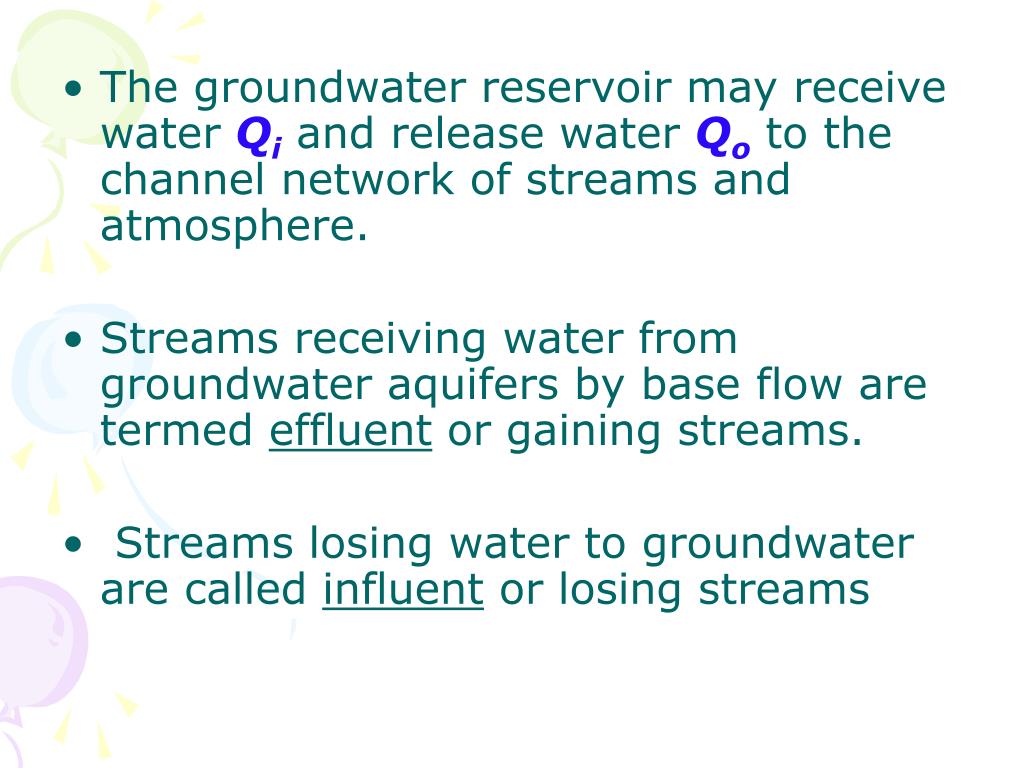 • The groundwater reservoir may receive water $Q_i$ and release water $Q_o$ to the channel network of streams and atmosphere.

• Streams receiving water from groundwater aquifers by base flow are termed effluent or gaining streams.

• Streams losing water to groundwater are called influent or losing streams